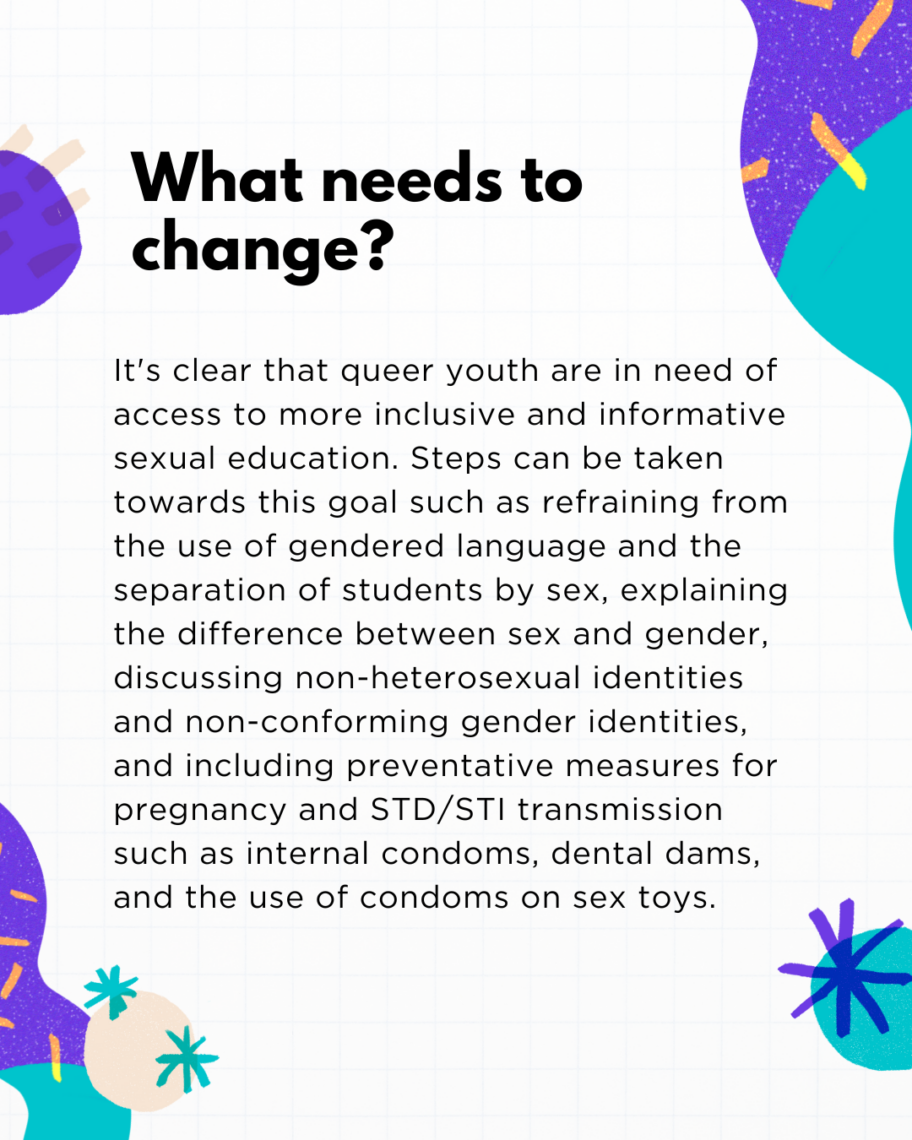 What needs to change?

It's clear that queer youth are in need of access to more inclusive and informative sexual education. Steps can be taken towards this goal such as refraining from the use of gendered language and the separation of students by sex, explaining the difference between sex and gender, discussing non-heterosexual identities and non-conforming gender identities, and including preventative measures for pregnancy and STD/STI transmission such as internal condoms, dental dams, and the use of condoms on sex toys.